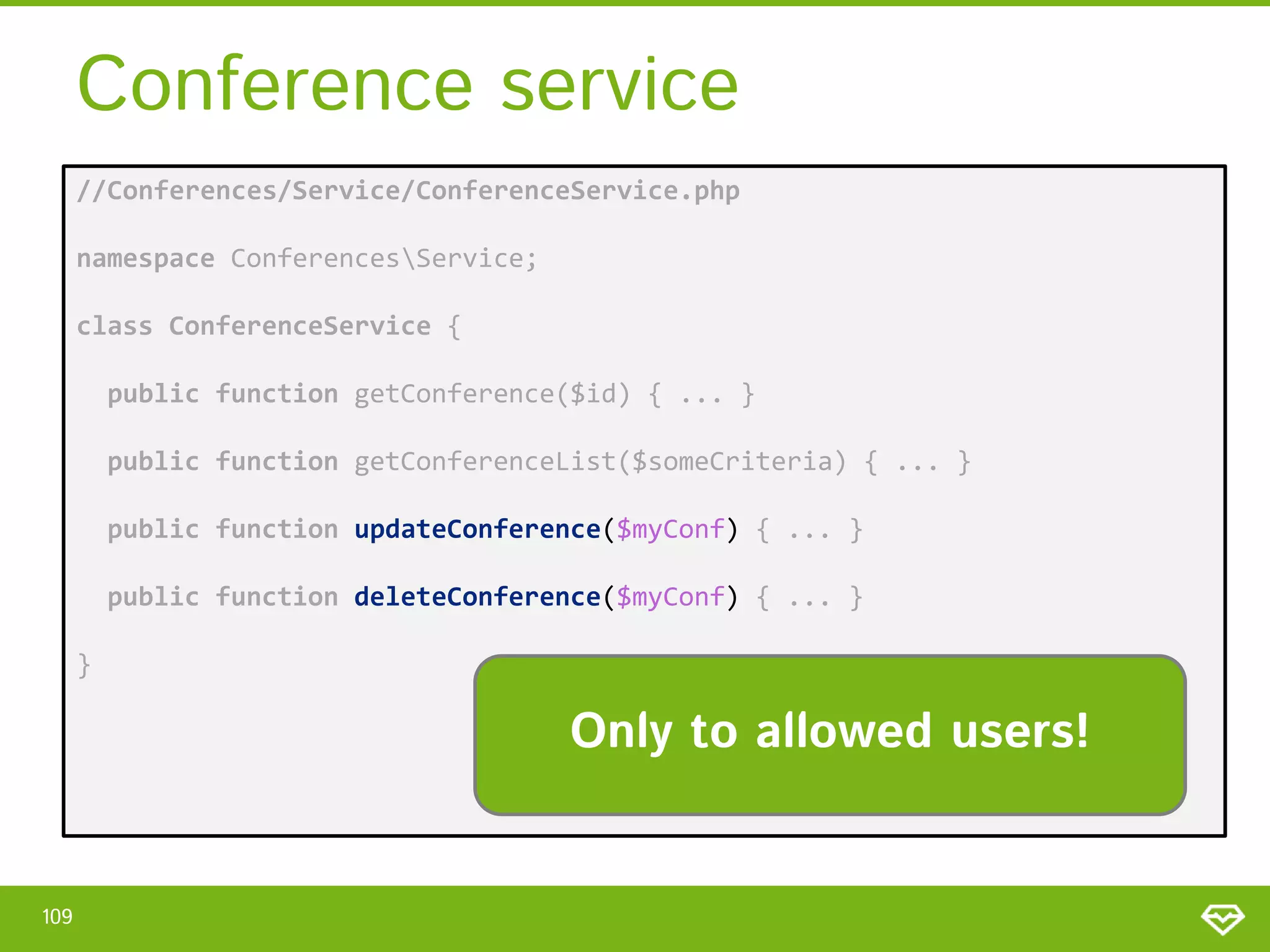 Conference service

//Conferences/Service/ConferenceService.php

namespace Conferences\Service;

class ConferenceService {

  public function getConference($id) { ... }

  public function getConferenceList($someCriteria) { ... }

  public function updateConference($myConf) { ... }

  public function deleteConference($myConf) { ... }

}

Only to allowed users!

109